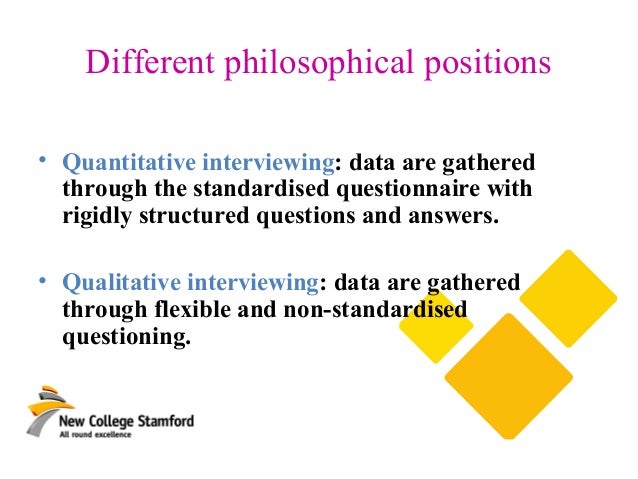 Different philosophical positions

• Quantitative interviewing: data are gathered through the standardised questionnaire with rigidly structured questions and answers.

• Qualitative interviewing: data are gathered through flexible and non-standardised questioning.

New College Stamford
All round excellence